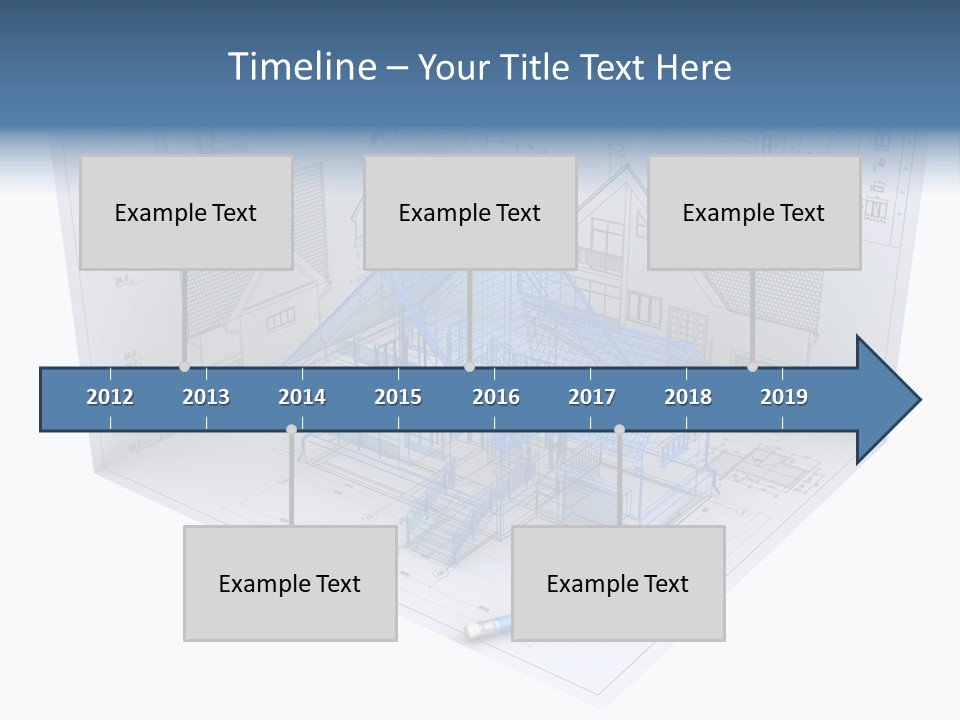 Timeline – Your Title Text Here

Example Text

Example Text

Example Text

2012 2013 2014 2015 2016 2017 2018 2019

Example Text

Example Text